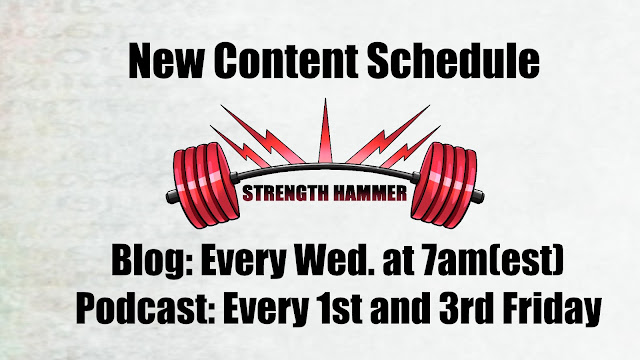 New Content Schedule

STRENGTH HAMMER

Blog: Every Wed. at 7am(est)
Podcast: Every 1st and 3rd Friday